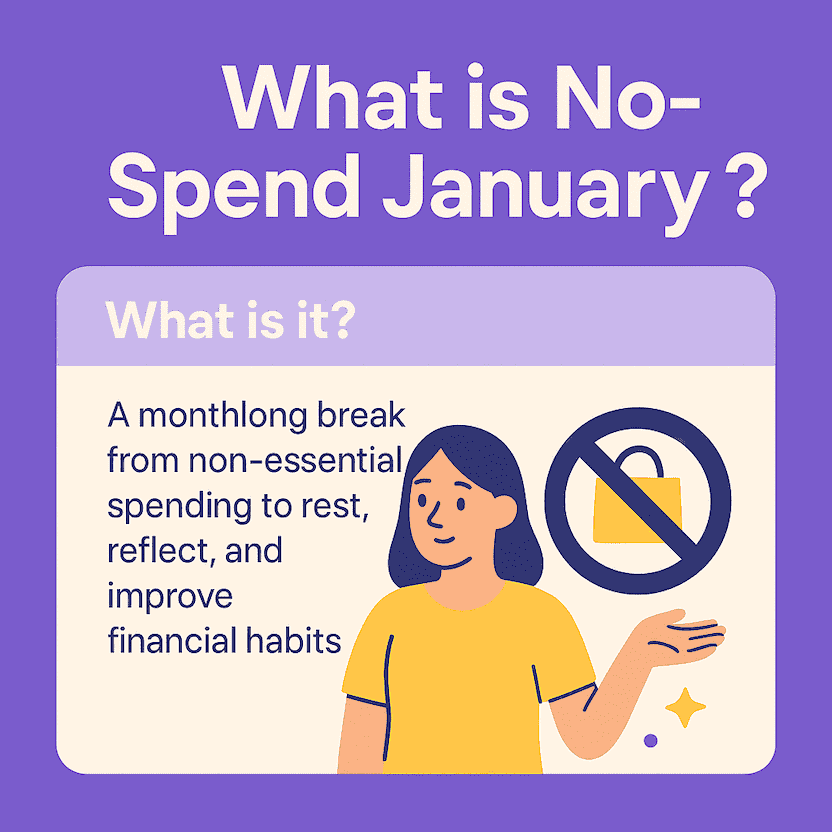 What is No-Spend January ?

What is it?

A monthlong break from non-essential spending to rest, reflect, and improve financial habits